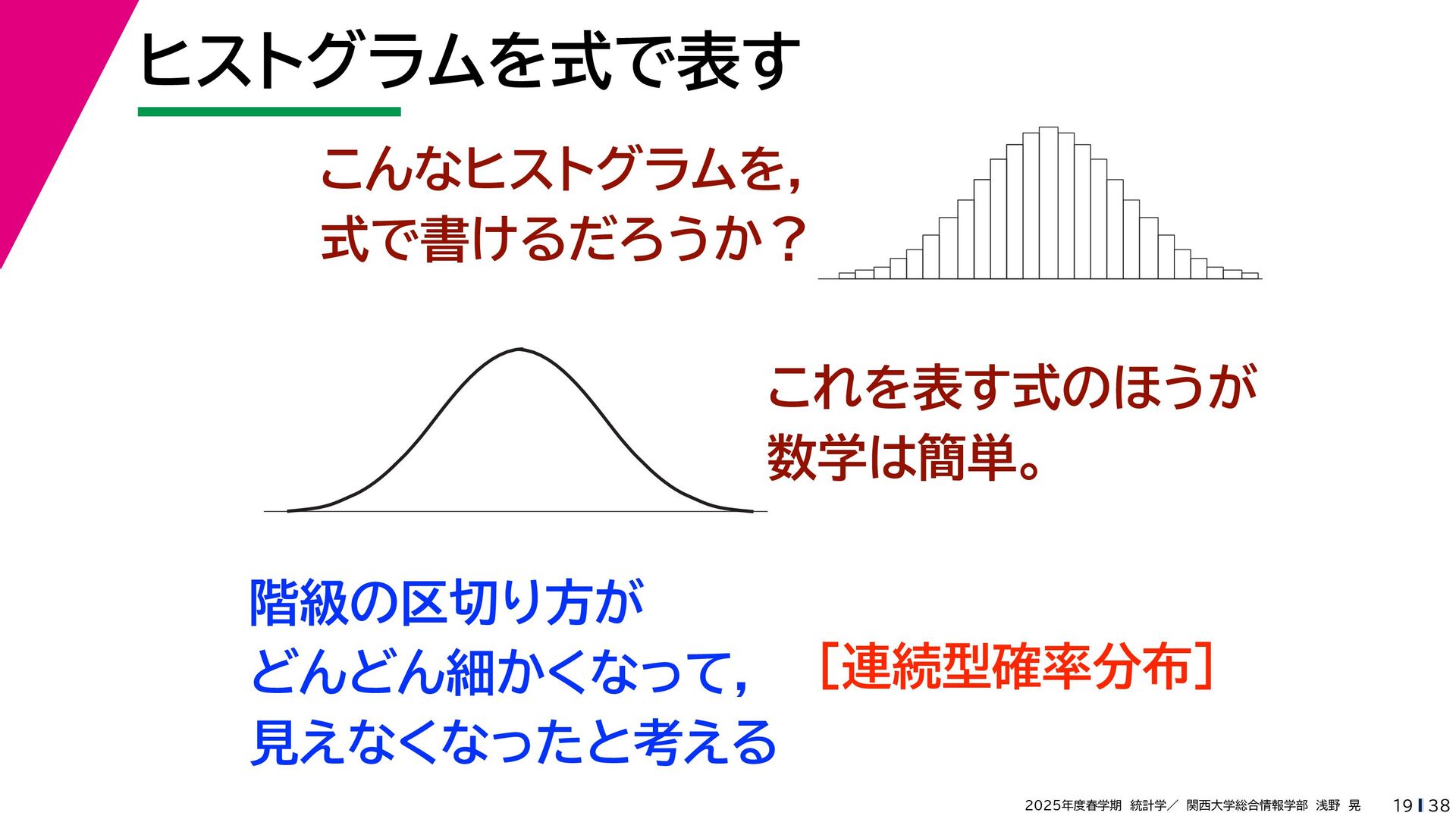 ヒストグラムを式で表す

こんなヒストグラムを，
式で書けるだろうか？

これを表す式のほうが
数学は簡単。

階級の区切り方が
どんどん細かくなって，
見えなくなったと考える

［連続型確率分布］

2025年度春学期 統計学／ 関西大学総合情報学部 浅野 晃

19 38